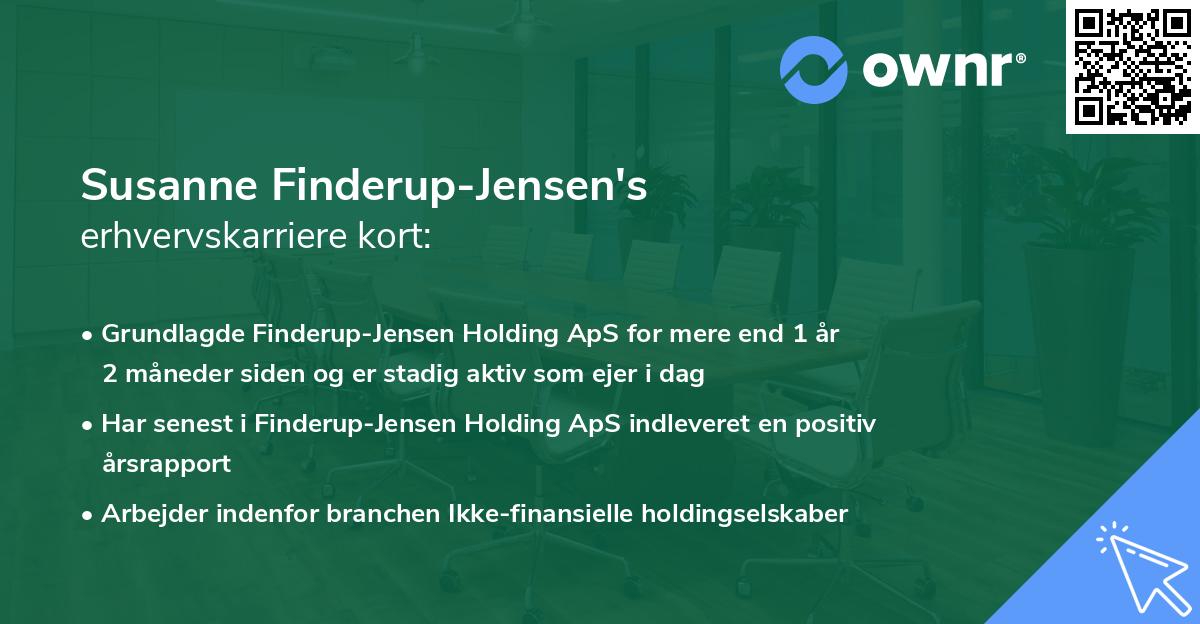 ownr®

Susanne Finderup-Jensen's
erhvervskarriere kort:

• Grundlagde Finderup-Jensen Holding ApS for mere end 1 år 2 måneder siden og er stadig aktiv som ejer i dag
• Har senest i Finderup-Jensen Holding ApS indleveret en positiv årsrapport
• Arbejder indenfor branchen Ikke-finansielle holdingselskaber